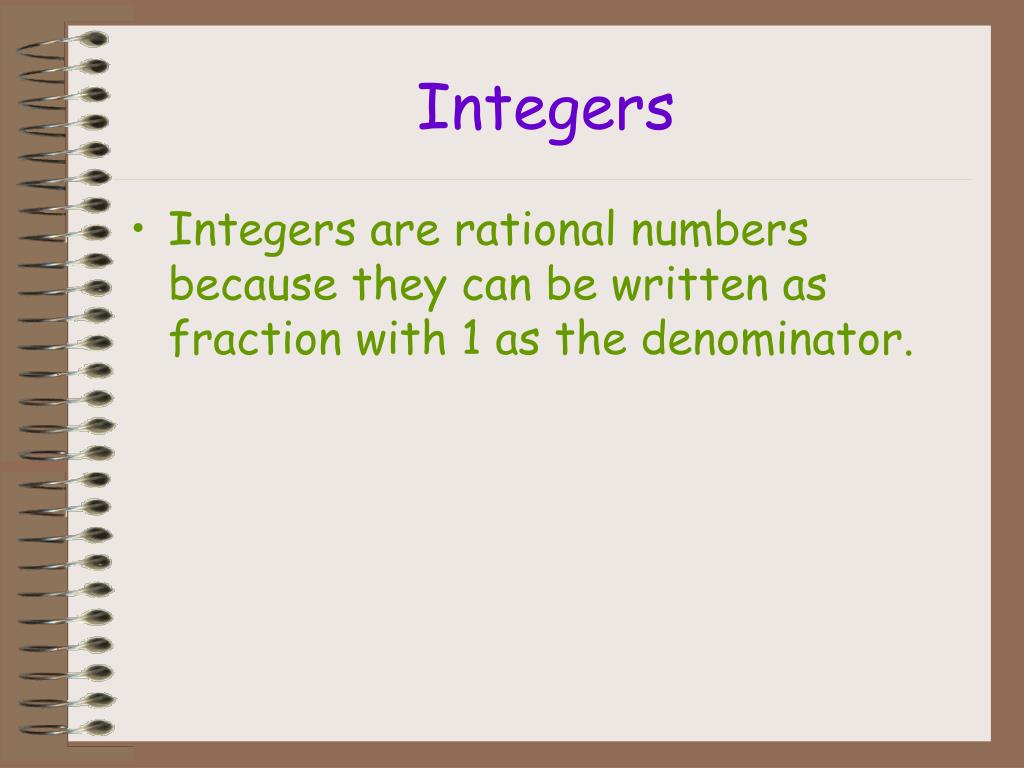 Integers

• Integers are rational numbers because they can be written as fraction with 1 as the denominator.